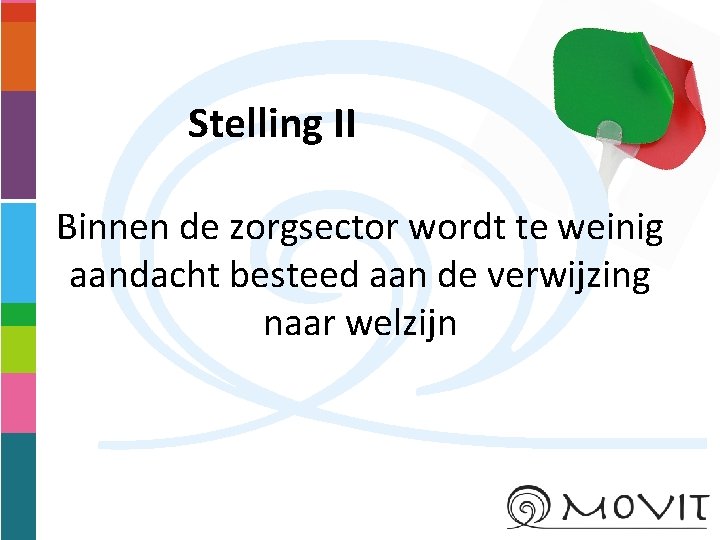 Stelling II

Binnen de zorgsector wordt te weinig aandacht besteed aan de verwijzing naar welzijn

MOVIT